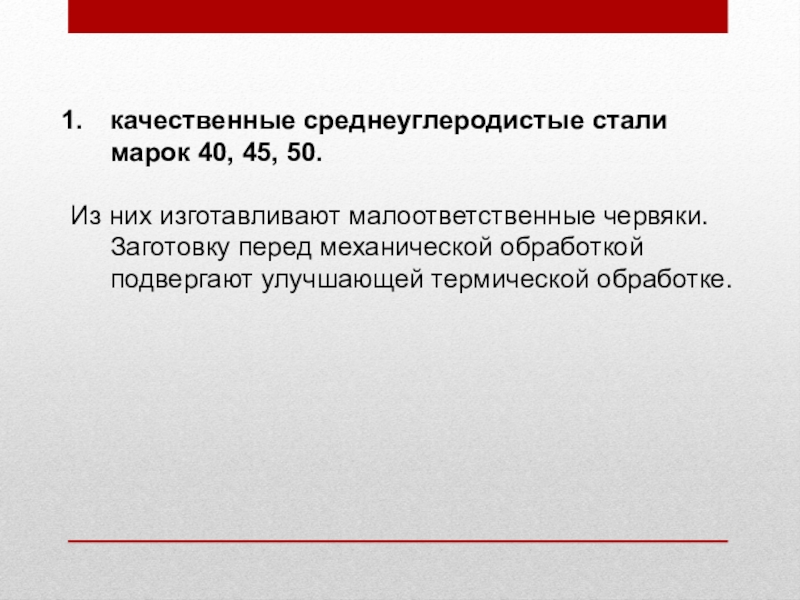 1. качественные среднеуглеродистые стали марок 40, 45, 50.

Из них изготавливают малоответственные червяки. Заготовку перед механической обработкой подвергают улучшающей термической обработке.